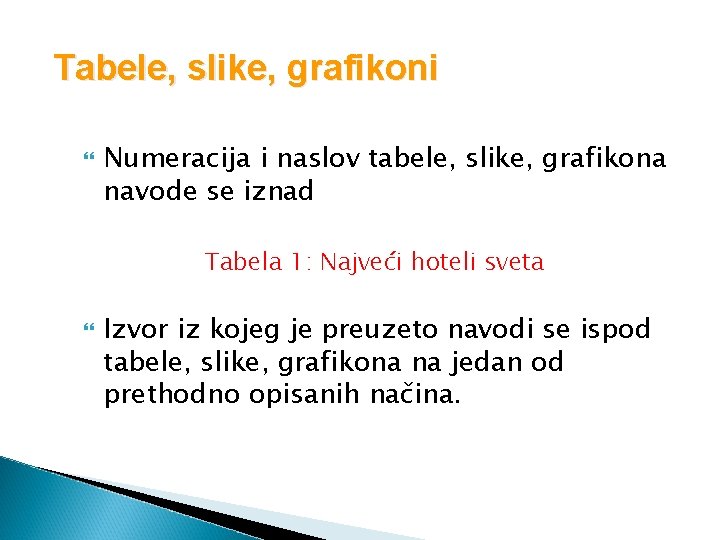 Tabele, slike, grafikoni

Numeracija i naslov tabele, slike, grafikona navode se iznad

Tabela 1: Najveći hoteli sveta

Izvor iz kojeg je preuzeto navodi se ispod tabele, slike, grafikona na jedan od prethodno opisanih načina.